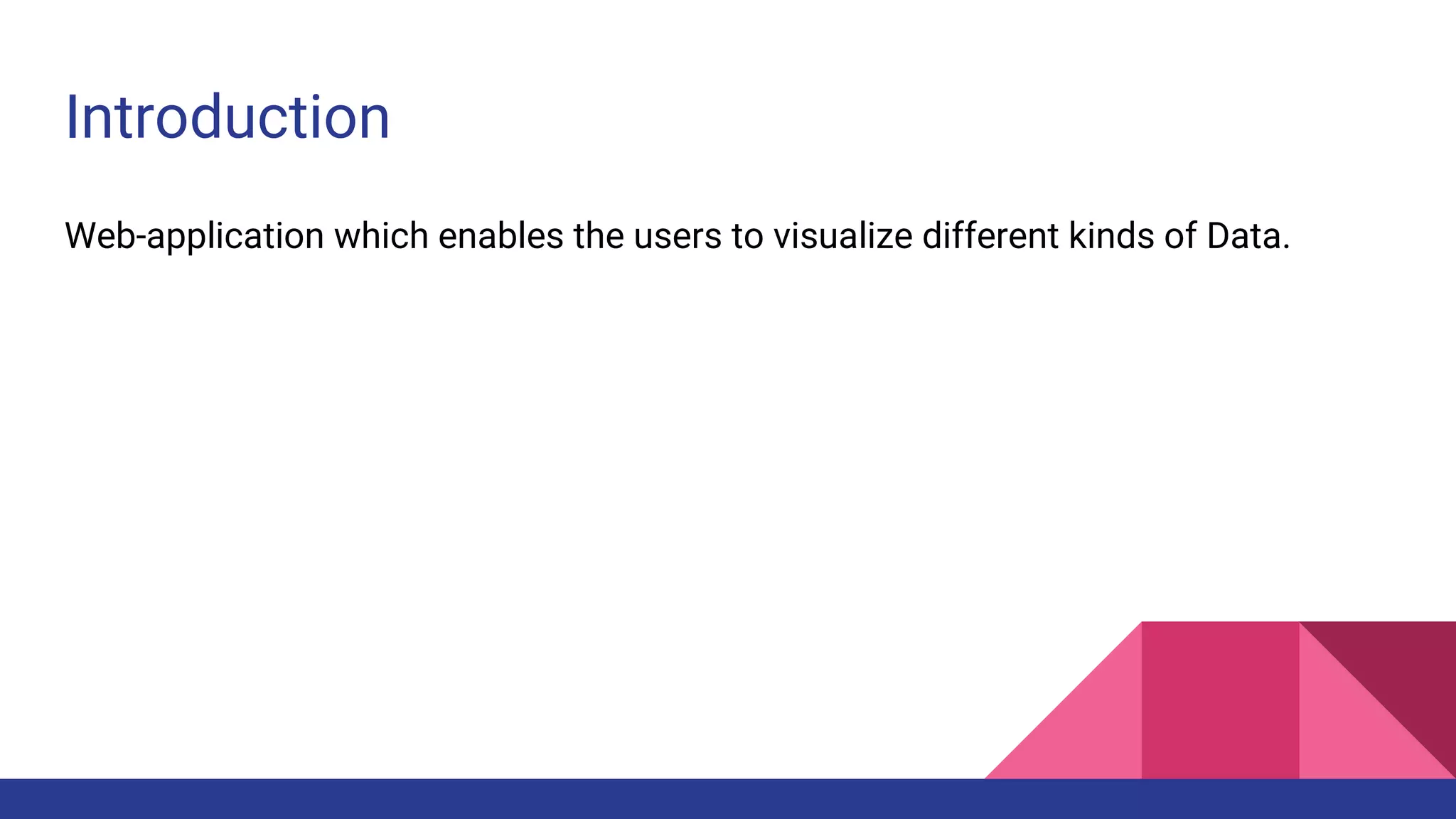 Introduction

Web-application which enables the users to visualize different kinds of Data.